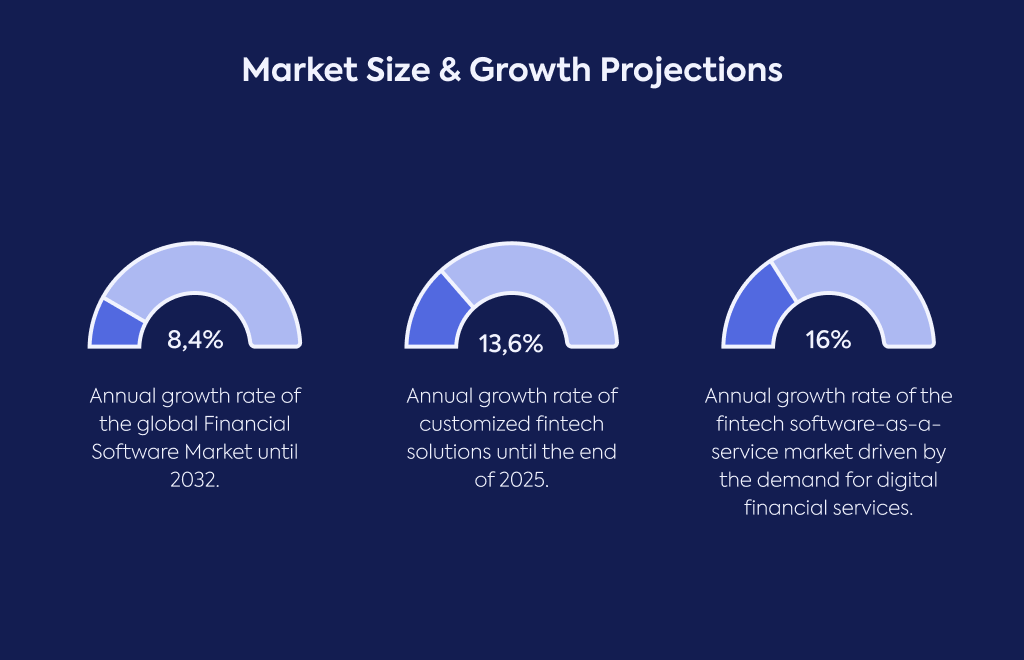 Market Size & Growth Projections

8,4%

Annual growth rate of the global Financial Software Market until 2032.

13,6%

Annual growth rate of customized fintech solutions until the end of 2025.

16%

Annual growth rate of the fintech software-as-a-service market driven by the demand for digital financial services.